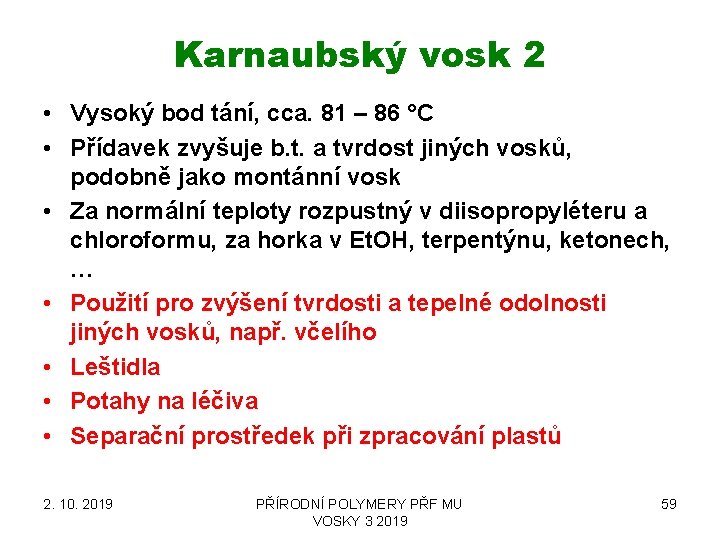 Karnaubský vosk 2

• Vysoký bod tání, cca. 81 – 86 °C
• Přídavek zvyšuje b.t. a tvrdost jiných vosků, podobně jako montánní vosk
• Za normální teploty rozpustný v diisopropyléteru a chloroformu, za horka v EtOH, terpentýnu, ketonech, …
• Použití pro zvýšení tvrdosti a tepelné odolnosti jiných vosků, např. včelího
• Leštidla
• Potahy na léčiva
• Separační prostředek při zpracování plastů

2. 10. 2019

PŘÍRODNÍ POLYMERY PŘF MU VOSKY 3 2019

59